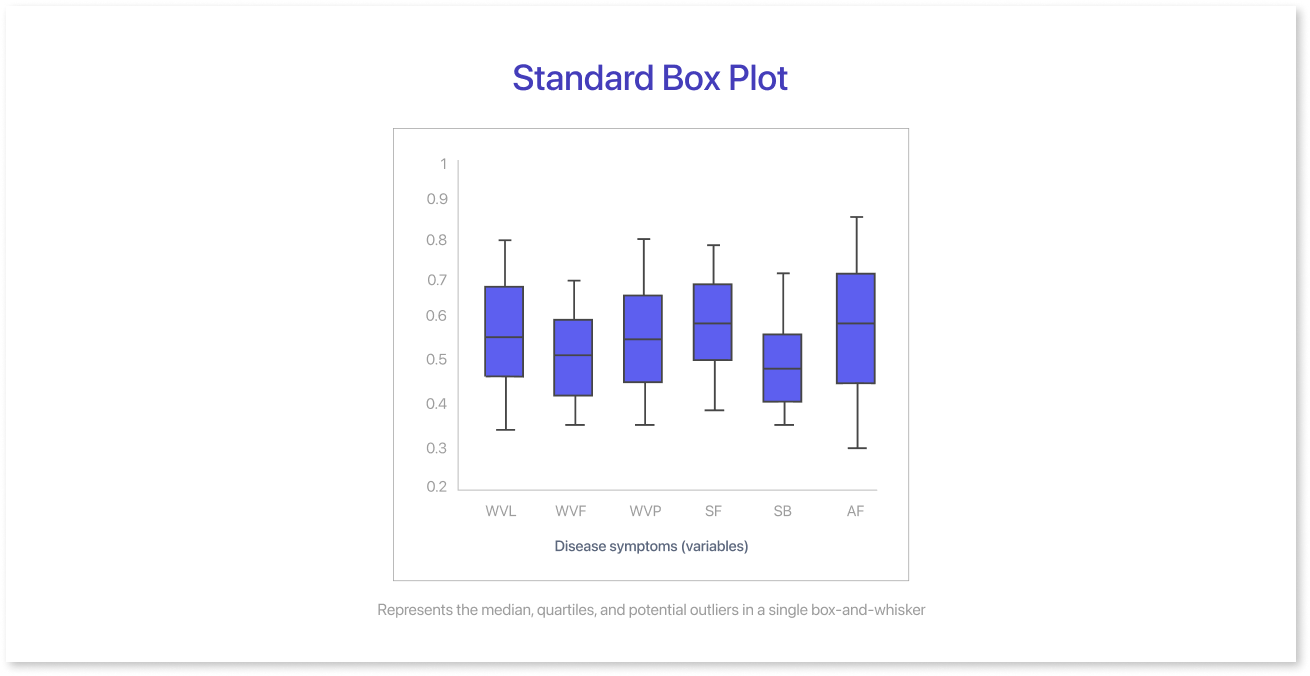 Standard Box Plot

1
0.9
0.8
0.7
0.6
0.5
0.4
0.3
0.2

WVL WVF WVP SF SB AF

Disease symptoms (variables)

Represents the median, quartiles, and potential outliers in a single box-and-whisker